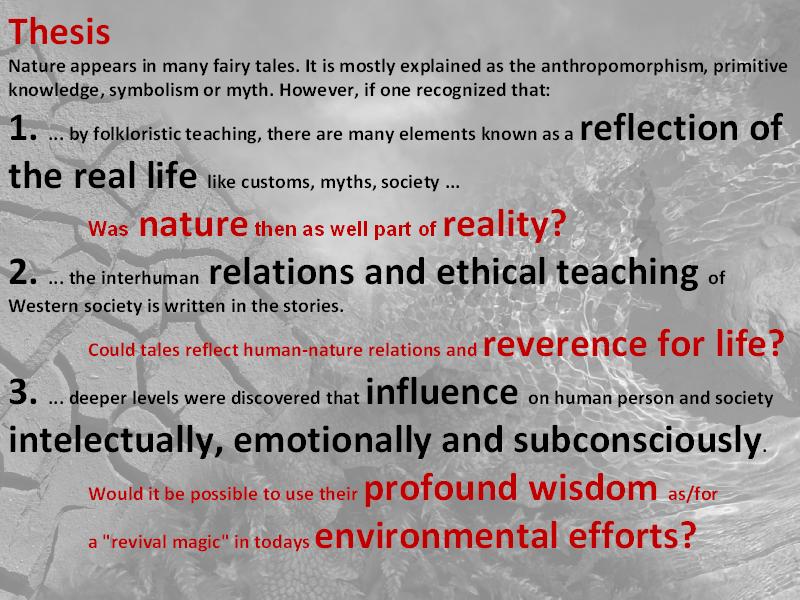 Thesis

Nature appears in many fairy tales. It is mostly explained as the anthropomorphism, primitive knowledge, symbolism or myth. However, if one recognized that:

1. ... by folkloristic teaching, there are many elements known as a reflection of the real life like customs, myths, society ...

Was nature then as well part of reality?

2. ... the interhuman relations and ethical teaching of Western society is written in the stories.

Could tales reflect human-nature relations and reverence for life?

3. ... deeper levels were discovered that influence on human person and society intelectually, emotionally and subconsciously.

Would it be possible to use their profound wisdom as/for a "revival magic" in todays environmental efforts?